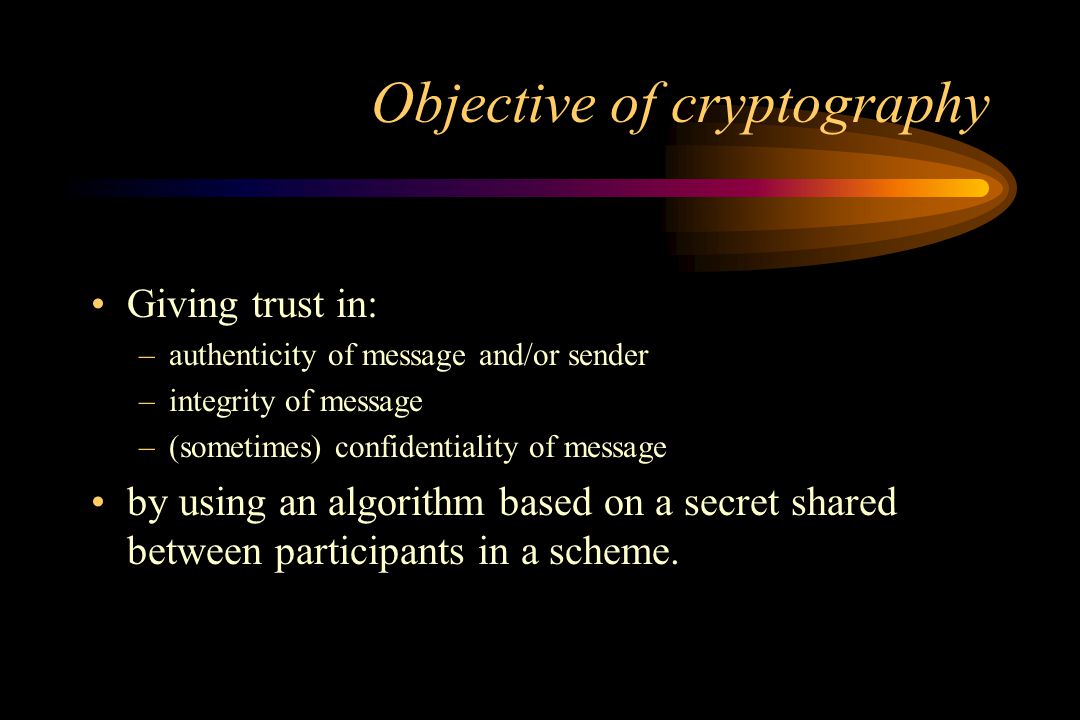 Objective of cryptography

• Giving trust in:
– authenticity of message and/or sender
– integrity of message
– (sometimes) confidentiality of message

• by using an algorithm based on a secret shared between participants in a scheme.